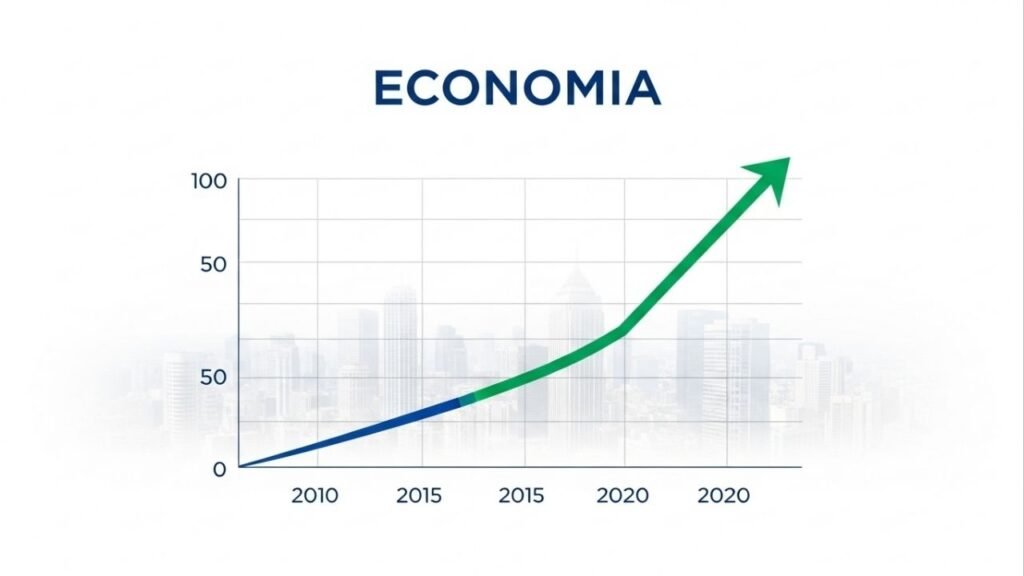 ECONOMIA

100

50

50

0

2010 2015 2015 2020 2020